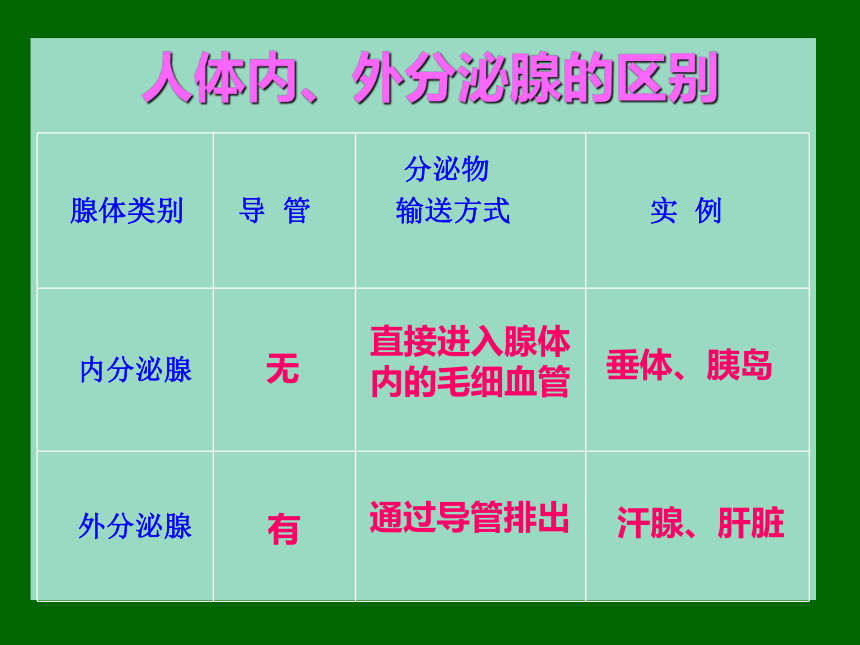 人体内、外分泌腺的区别

| 腺体类别 | 导 管 | 分泌物 输送方式 | 实 例 |
|---|---|---|---|
| 内分泌腺 | 无 | 直接进入腺体内的毛细血管 | 垂体、胰岛 |
| 外分泌腺 | 有 | 通过导管排出 | 汗腺、肝脏 |